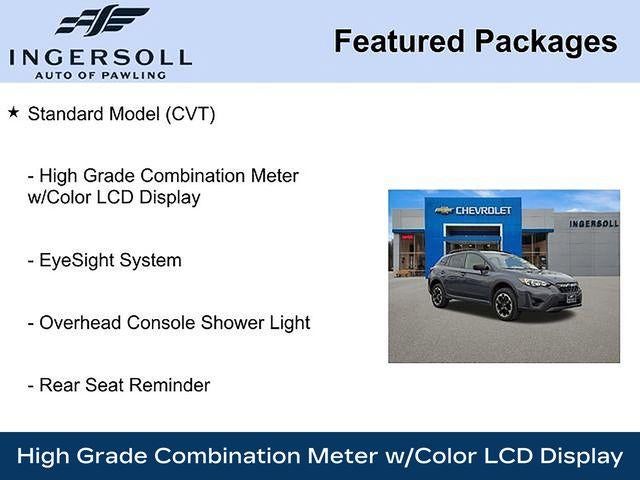 INGERSOLL
AUTO OF PAWLING

Featured Packages

★ Standard Model (CVT)

- High Grade Combination Meter w/Color LCD Display

- EyeSight System

- Overhead Console Shower Light

- Rear Seat Reminder

CHEVROLET

INGERSOLL

High Grade Combination Meter w/Color LCD Display